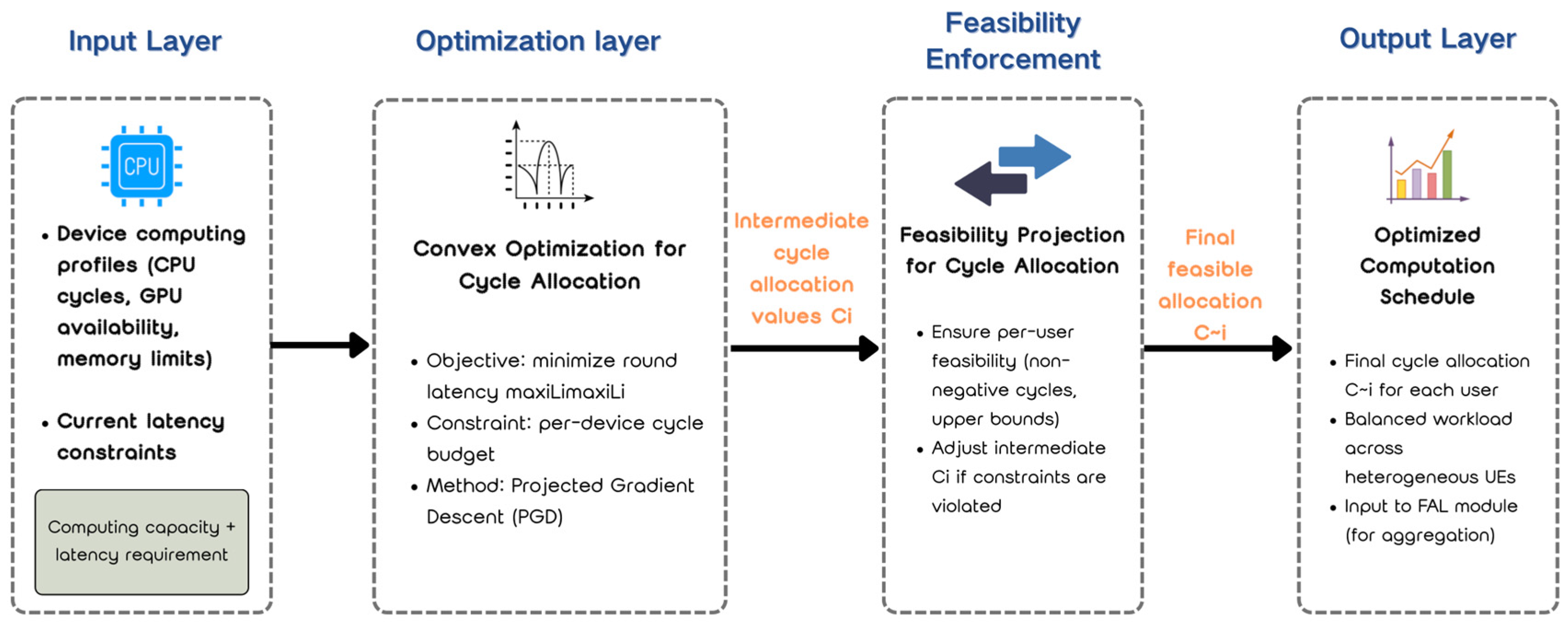 Input Layer

CPU

• Device computing profiles (CPU cycles, GPU availability, memory limits)

• Current latency constraints

Computing capacity + latency requirement

Optimization layer

Convex Optimization for Cycle Allocation

• Objective: minimize round latency maxiLimaxiLi
• Constraint: per-device cycle budget
• Method: Projected Gradient Descent (PGD)

Intermediate cycle allocation values Ci

Feasibility Enforcement

Feasibility Projection for Cycle Allocation

• Ensure per-user feasibility (non-negative cycles, upper bounds)
• Adjust intermediate Ci if constraints are violated

Final feasible allocation C~i

Output Layer

Optimized Computation Schedule

• Final cycle allocation C~i for each user
• Balanced workload across heterogeneous UEs
• Input to FAL module (for aggregation)